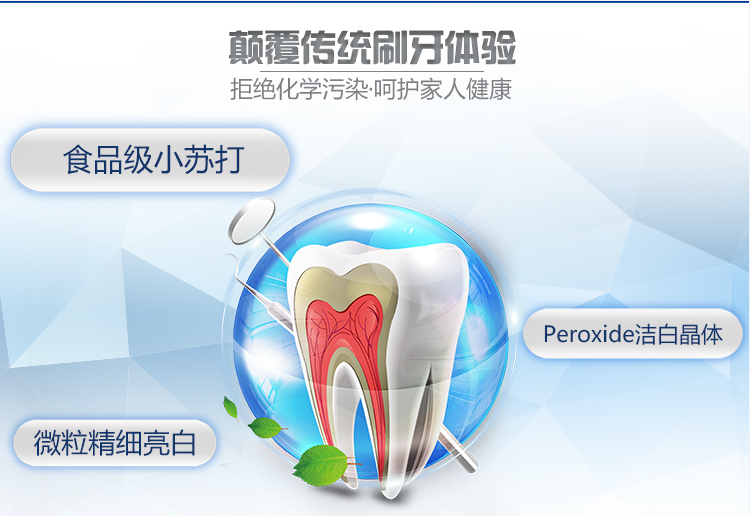 颠覆传统刷牙体验
拒绝化学污染·呵护家人健康

食品级小苏打

Peroxide洁白晶体

微粒精细亮白